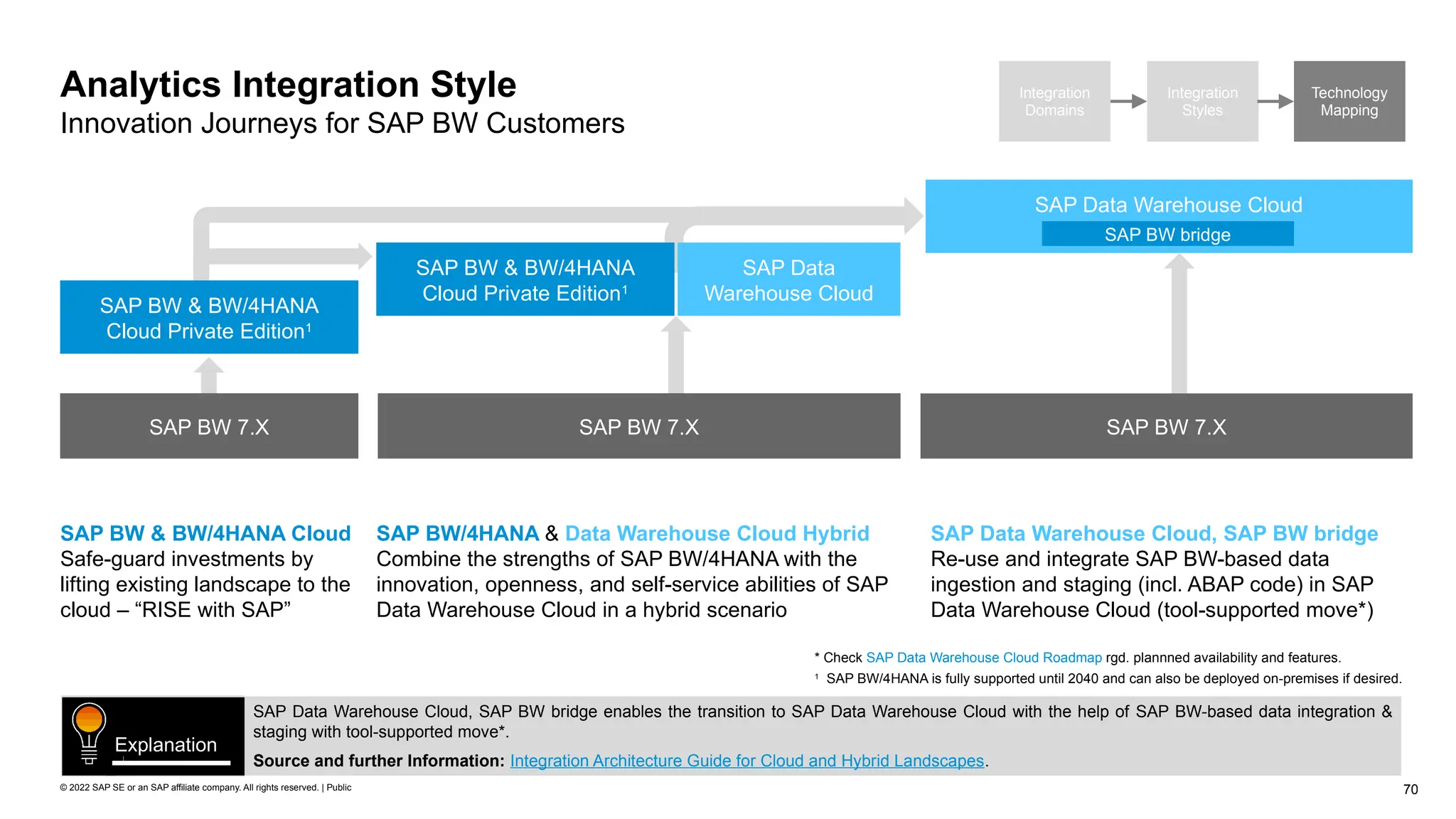 Analytics Integration Style
Innovation Journeys for SAP BW Customers

Integration Domains

Integration Styles

Technology Mapping

SAP Data Warehouse Cloud
SAP BW bridge

SAP BW & BW/4HANA Cloud Private Edition$^1$

SAP Data Warehouse Cloud

SAP BW & BW/4HANA Cloud Private Edition$^1$

SAP BW 7.X

SAP BW 7.X

SAP BW 7.X

SAP BW & BW/4HANA Cloud
Safe-guard investments by lifting existing landscape to the cloud – “RISE with SAP”

SAP BW/4HANA & Data Warehouse Cloud Hybrid
Combine the strengths of SAP BW/4HANA with the innovation, openness, and self-service abilities of SAP Data Warehouse Cloud in a hybrid scenario

SAP Data Warehouse Cloud, SAP BW bridge
Re-use and integrate SAP BW-based data ingestion and staging (incl. ABAP code) in SAP Data Warehouse Cloud (tool-supported move*)

* Check SAP Data Warehouse Cloud Roadmap rgd. plannned availability and features.
$^1$ SAP BW/4HANA is fully supported until 2040 and can also be deployed on-premises if desired.

Explanation

SAP Data Warehouse Cloud, SAP BW bridge enables the transition to SAP Data Warehouse Cloud with the help of SAP BW-based data integration & staging with tool-supported move*.
Source and further Information: Integration Architecture Guide for Cloud and Hybrid Landscapes.

© 2022 SAP SE or an SAP affiliate company. All rights reserved. | Public

70